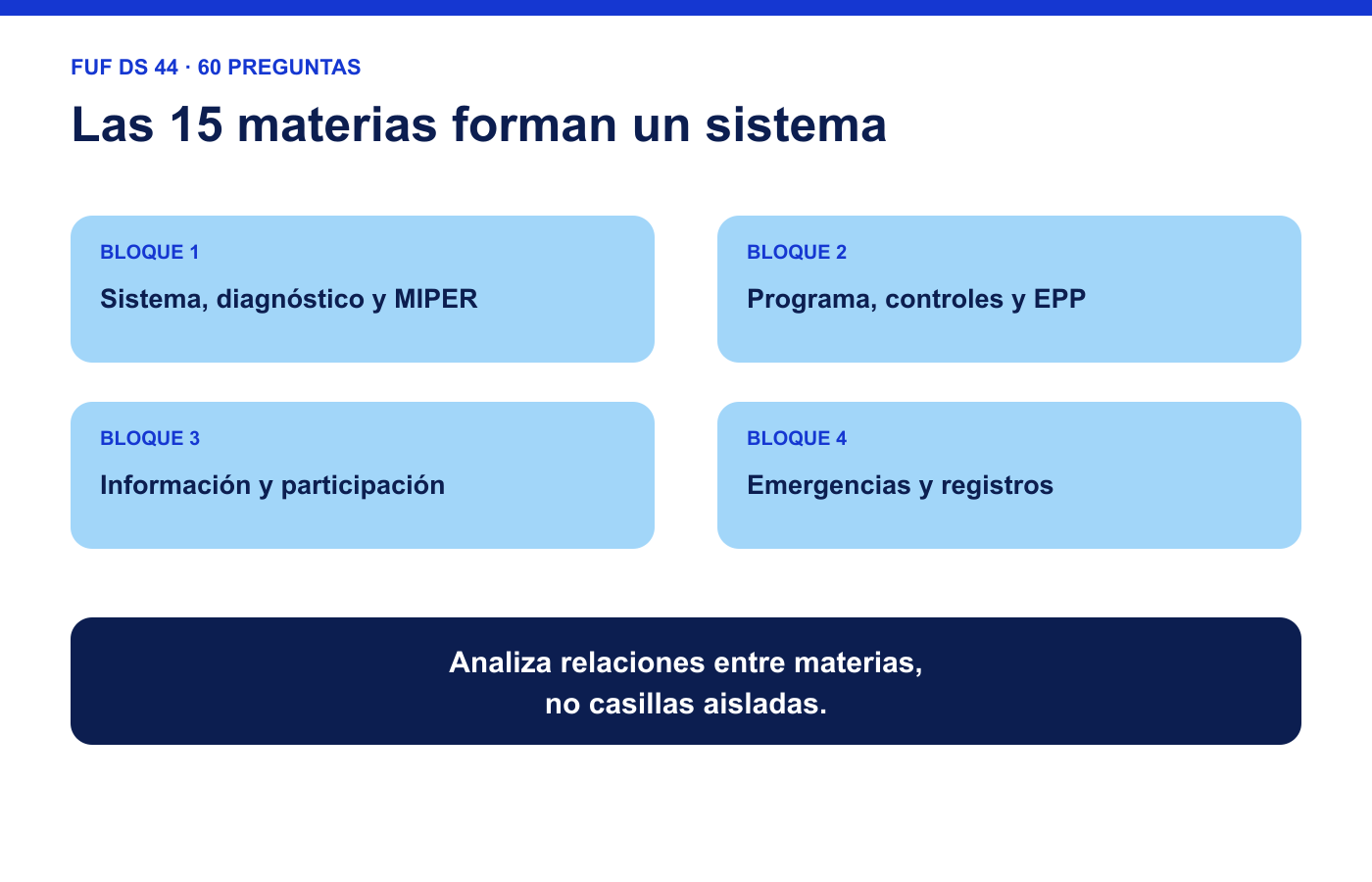 FUF DS 44 · 60 PREGUNTAS

Las 15 materias forman un sistema

BLOQUE 1
Sistema, diagnóstico y MIPER

BLOQUE 2
Programa, controles y EPP

BLOQUE 3
Información y participación

BLOQUE 4
Emergencias y registros

Analiza relaciones entre materias,
no casillas aisladas.